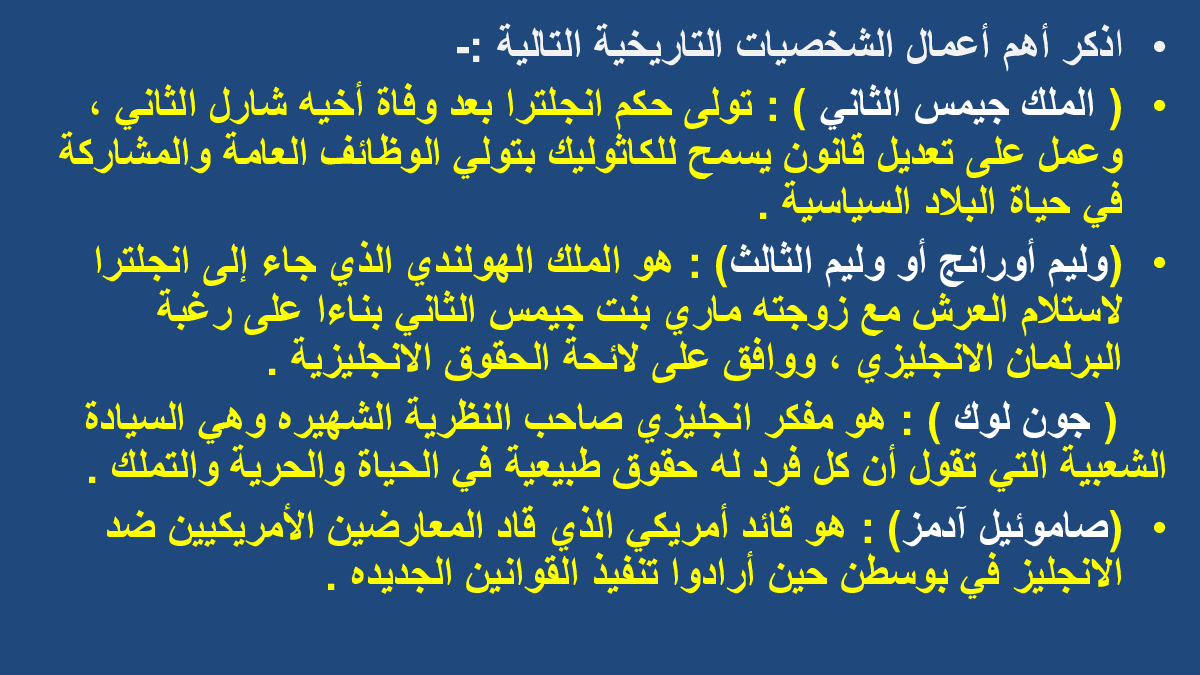 • اذكر أهم أعمال الشخصيات التاريخية التالية :-

• ( الملك جيمس الثاني ) : تولى حكم انجلترا بعد وفاة أخيه شارل الثاني ، وعمل على تعديل قانون يسمح للكاثوليك بتولي الوظائف العامة والمشاركة في حياة البلاد السياسية .

• (وليم أورانج أو وليم الثالث) : هو الملك الهولندي الذي جاء إلى انجلترا لاستلام العرش مع زوجته ماري بنت جيمس الثاني بناءا على رغبة البرلمان الانجليزي ، ووافق على لائحة الحقوق الانجليزية .

( جون لوك ) : هو مفكر انجليزي صاحب النظرية الشهيره وهي السيادة الشعبية التي تقول أن كل فرد له حقوق طبيعية في الحياة والحرية والتملك .

• (صاموئيل آدمز) : هو قائد أمريكي الذي قاد المعارضين الأمريكيين ضد الانجليز في بوسطن حين أرادوا تنفيذ القوانين الجديده .